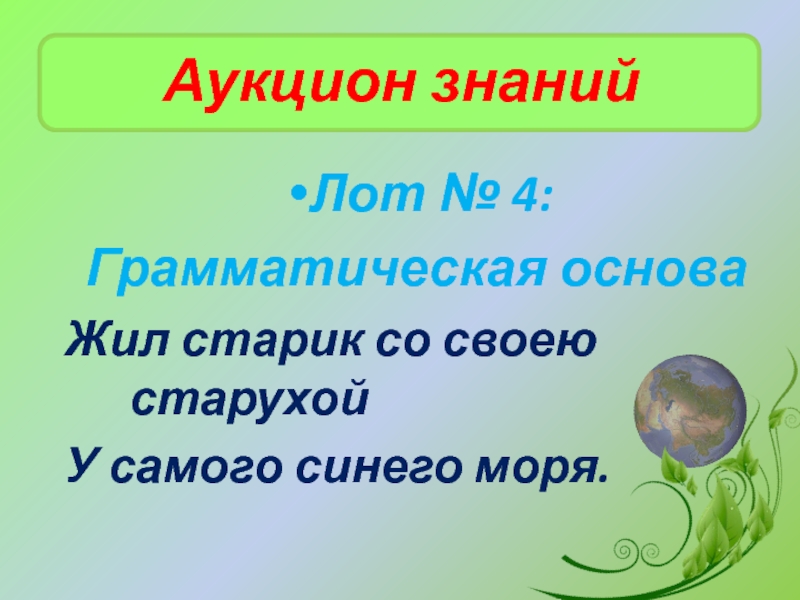 Аукцион знаний

•Лот № 4:

Грамматическая основа

Жил старик со своею старухой

У самого синего моря.